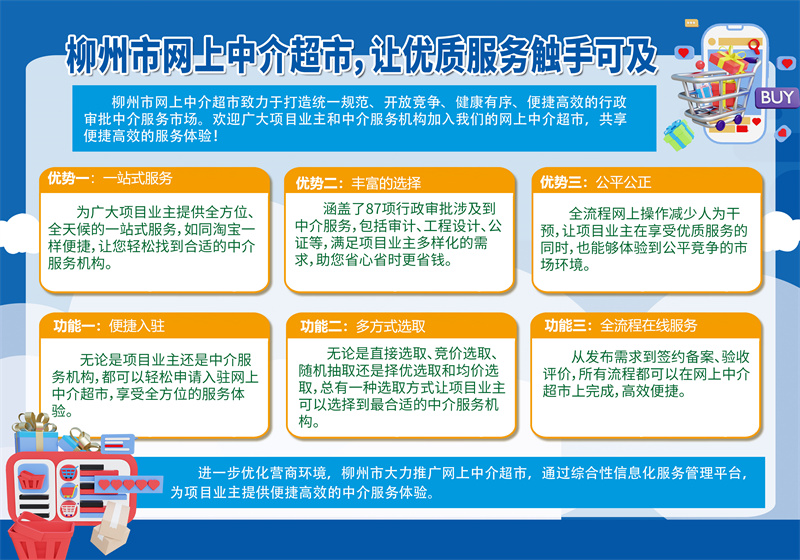 柳州市网上中介超市，让优质服务触手可及

BUY

柳州市网上中介超市致力于打造统一规范、开放竞争、健康有序、便捷高效的行政审批中介服务市场。欢迎广大项目业主和中介服务机构加入我们的网上中介超市，共享便捷高效的服务体验！

优势一：一站式服务

为广大项目业主提供全方位、全天候的一站式服务，如同淘宝一样便捷，让您轻松找到合适的中介服务机构。

优势二：丰富的选择

涵盖了87项行政审批涉及到中介服务，包括审计、工程设计、公证等，满足项目业主多样化的需求，助您省心省时更省钱。

优势三：公平公正

全流程网上操作减少人为干预，让项目业主在享受优质服务的同时，也能够体验到公平竞争的市场环境。

功能一：便捷入驻

无论是项目业主还是中介服务机构，都可以轻松申请入驻网上中介超市，享受全方位的服务体验。

功能二：多方式选取

无论是直接选取、竞价选取、随机抽取还是择优选取和均价选取，总有一种选取方式让项目业主可以选择到最合适的中介服务机构。

功能三：全流程在线服务

从发布需求到签约备案、验收评价，所有流程都可以在网上中介超市上完成，高效便捷。

进一步优化营商环境，柳州市大力推广网上中介超市，通过综合性信息化服务管理平台，为项目业主提供便捷高效的中介服务体验。